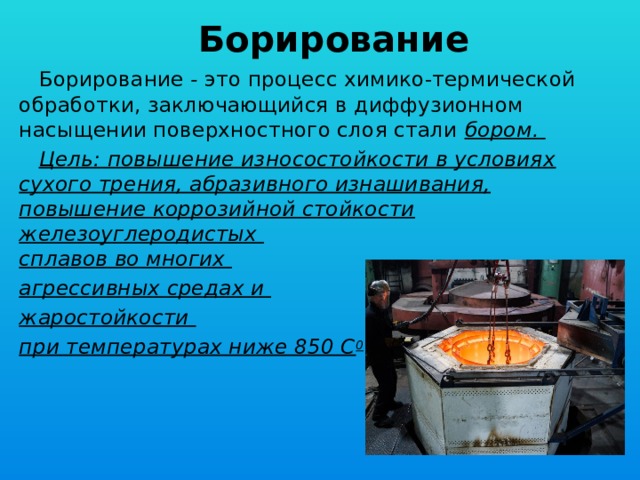 Борирование

Борирование - это процесс химико-термической обработки, заключающийся в диффузионном насыщении поверхностного слоя стали бором.

Цель: повышение износостойкости в условиях сухого трения, абразивного изнашивания, повышение коррозийной стойкости железоуглеродистых сплавов во многих агрессивных средах и жаростойкости при температурах ниже 850 $C^0$